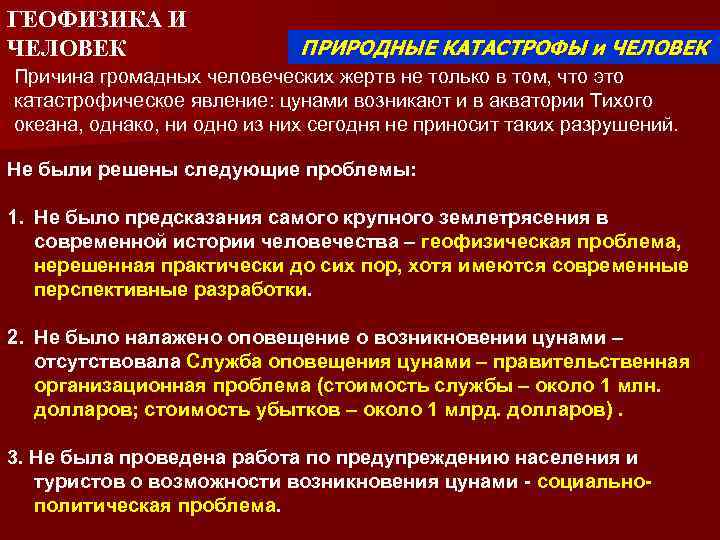 ГЕОФИЗИКА И ЧЕЛОВЕК

ПРИРОДНЫЕ КАТАСТРОФЫ и ЧЕЛОВЕК

Причина громадных человеческих жертв не только в том, что это катастрофическое явление: цунами возникают и в акватории Тихого океана, однако, ни одно из них сегодня не приносит таких разрушений.

Не были решены следующие проблемы:

1. Не было предсказания самого крупного землетрясения в современной истории человечества – геофизическая проблема, нерешенная практически до сих пор, хотя имеются современные перспективные разработки.

2. Не было налажено оповещение о возникновении цунами – отсутствовала Служба оповещения цунами – правительственная организационная проблема (стоимость службы – около 1 млн. долларов; стоимость убытков – около 1 млрд. долларов) .

3. Не была проведена работа по предупреждению населения и туристов о возможности возникновения цунами - социально-политическая проблема.